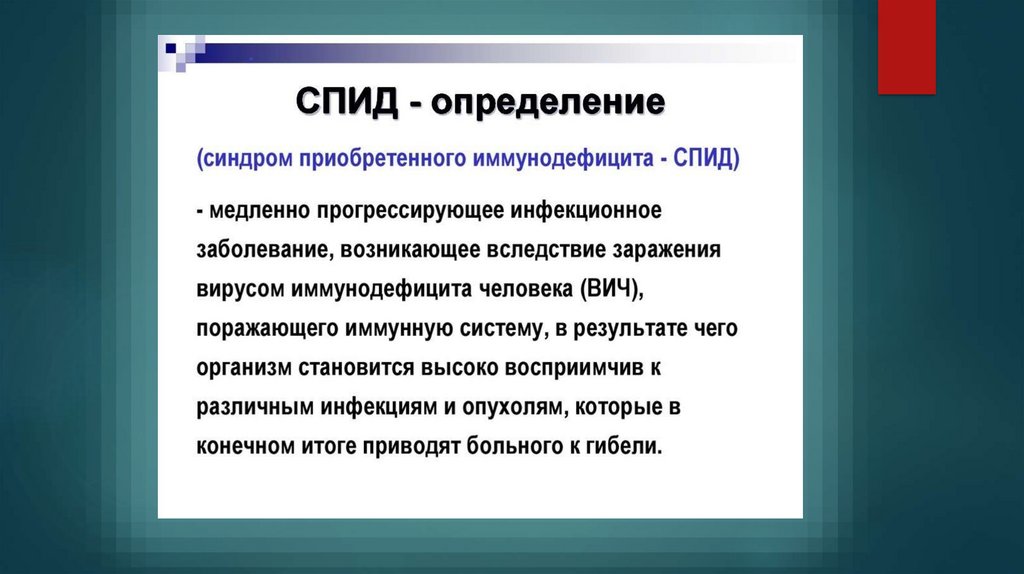 СПИД - определение

(синдром приобретенного иммунодефицита - СПИД)

- медленно прогрессирующее инфекционное заболевание, возникающее вследствие заражения вирусом иммунодефицита человека (ВИЧ), поражающего иммунную систему, в результате чего организм становится высоко восприимчив к различным инфекциям и опухолям, которые в конечном итоге приводят больного к гибели.